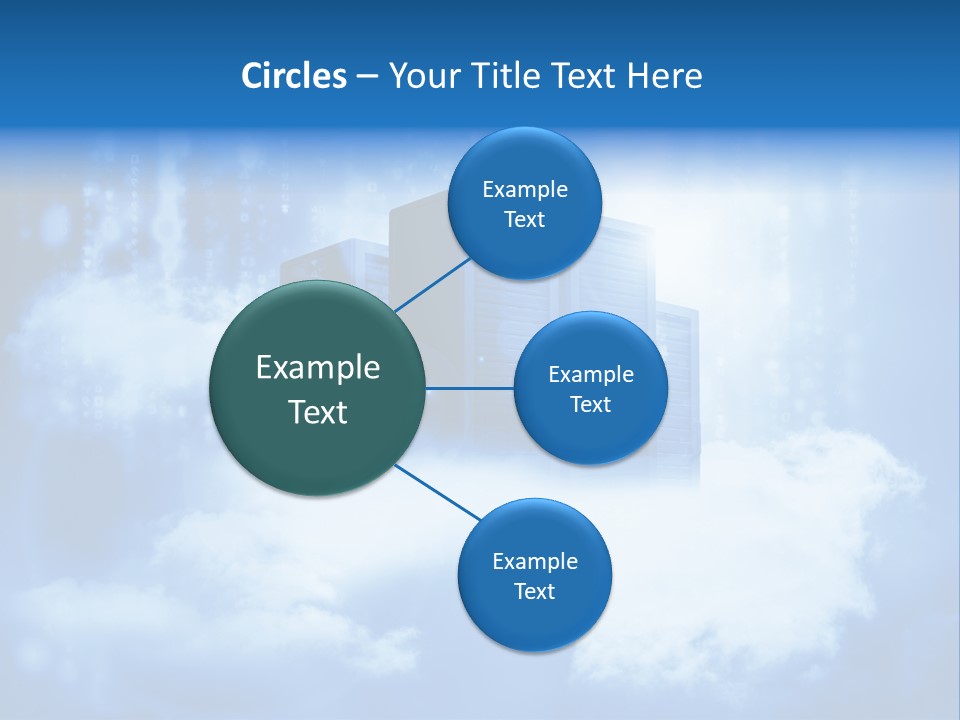 Circles – Your Title Text Here

Example Text

Example Text

Example Text

Example Text